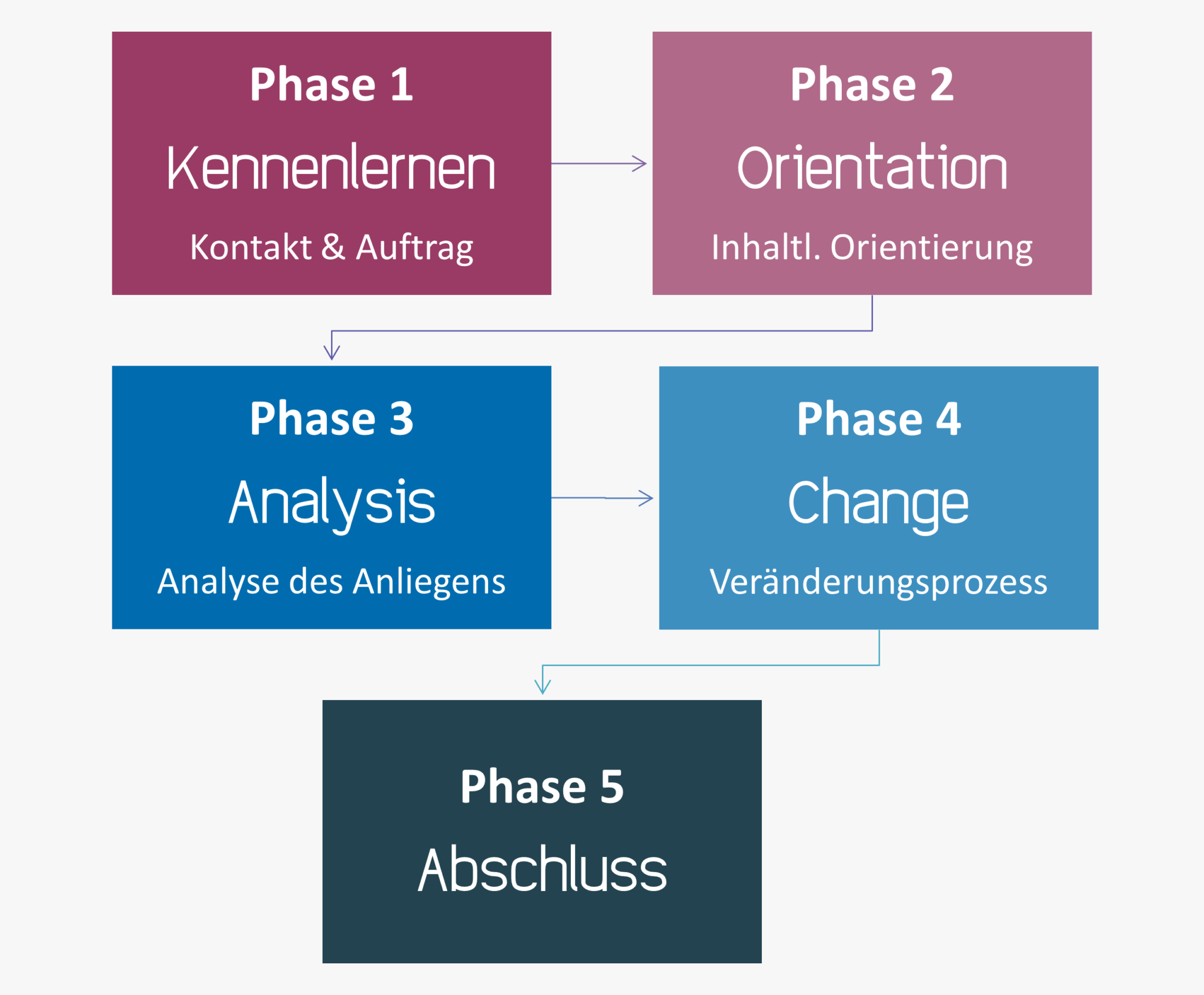 Phase 1
Kennenlernen
Kontakt & Auftrag

Phase 2
Orientation
Inhaltl. Orientierung

Phase 3
Analysis
Analyse des Anliegens

Phase 4
Change
Veränderungsprozess

Phase 5
Abschluss